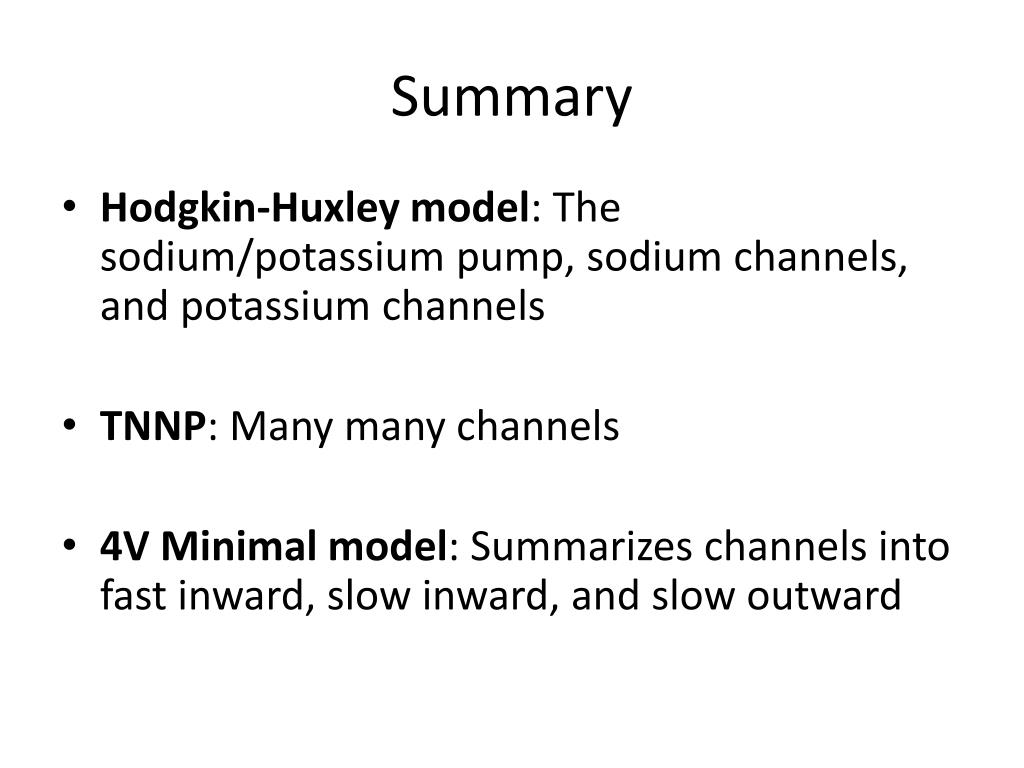 Summary

• Hodgkin-Huxley model: The sodium/potassium pump, sodium channels, and potassium channels

• TNNP: Many many channels

• 4V Minimal model: Summarizes channels into fast inward, slow inward, and slow outward